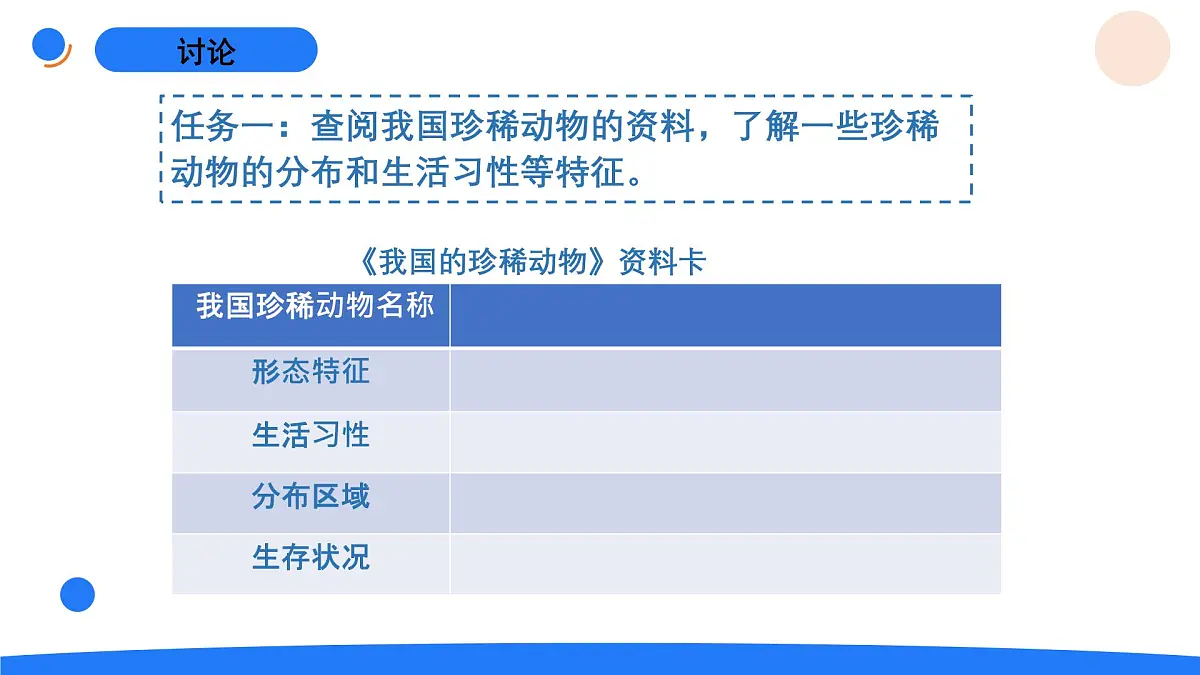 讨论

任务一：查阅我国珍稀动物的资料，了解一些珍稀动物的分布和生活习性等特征。

《我国的珍稀动物》资料卡

| 我国珍稀动物名称 |  |
|---|---|
| 形态特征 |  |
| 生活习性 |  |
| 分布区域 |  |
| 生存状况 |  |